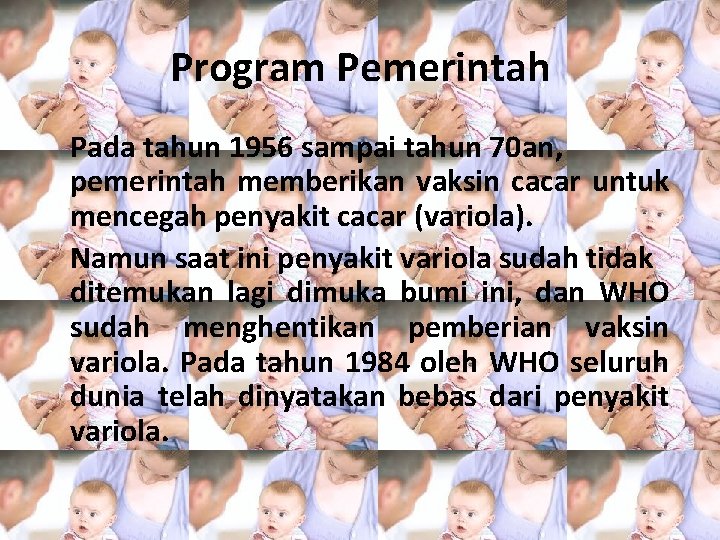 Program Pemerintah

Pada tahun 1956 sampai tahun 70an, pemerintah memberikan vaksin cacar untuk mencegah penyakit cacar (variola).

Namun saat ini penyakit variola sudah tidak ditemukan lagi dimuka bumi ini, dan WHO sudah menghentikan pemberian vaksin variola. Pada tahun 1984 oleh WHO seluruh dunia telah dinyatakan bebas dari penyakit variola.